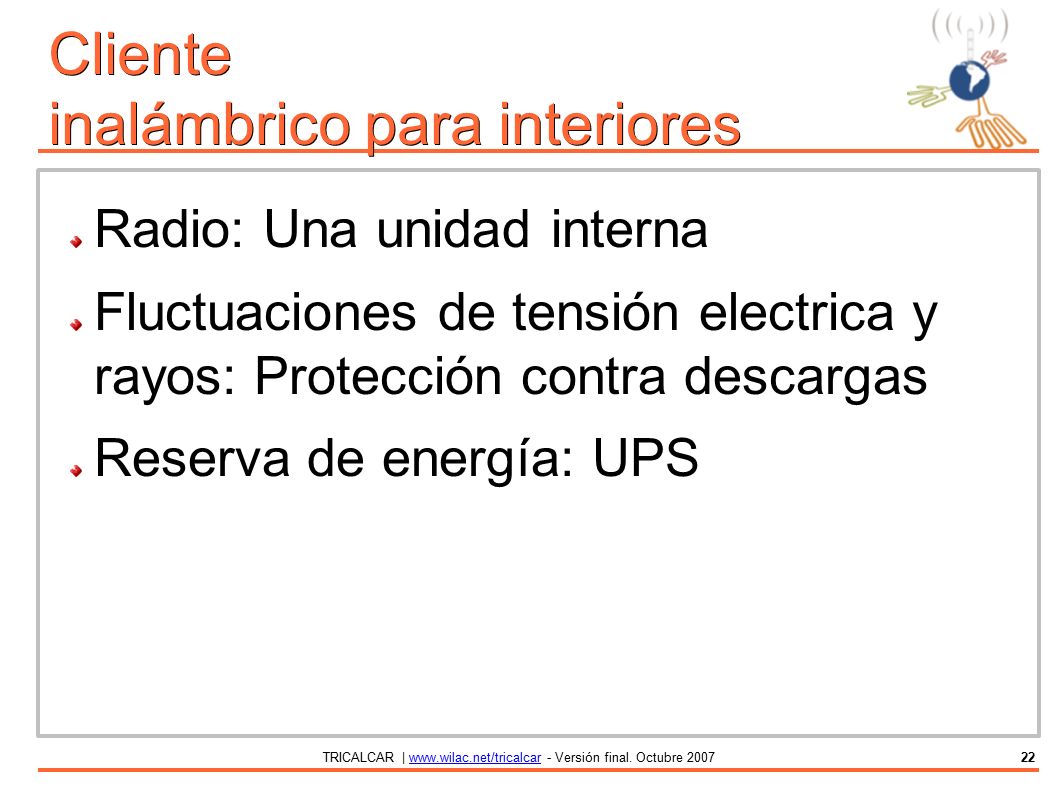 Cliente inalámbrico para interiores

Radio: Una unidad interna

Fluctuaciones de tensión electrica y rayos: Protección contra descargas

Reserva de energía: UPS

TRICALCAR | www.wilac.net/tricalcar - Versión final. Octubre 2007 22